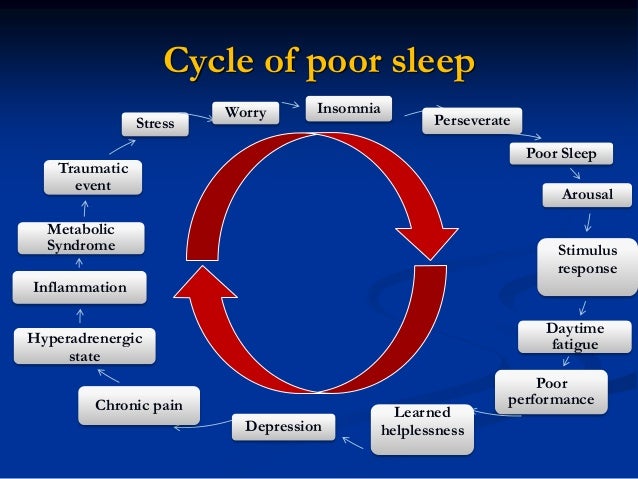 Cycle of poor sleep

Insomnia

Perseverate

Poor Sleep

Arousal

Stimulus response

Daytime fatigue

Poor performance

Learned helplessness

Depression

Chronic pain

Hyperadrenergic state

Inflammation

Metabolic Syndrome

Traumatic event

Stress

Worry